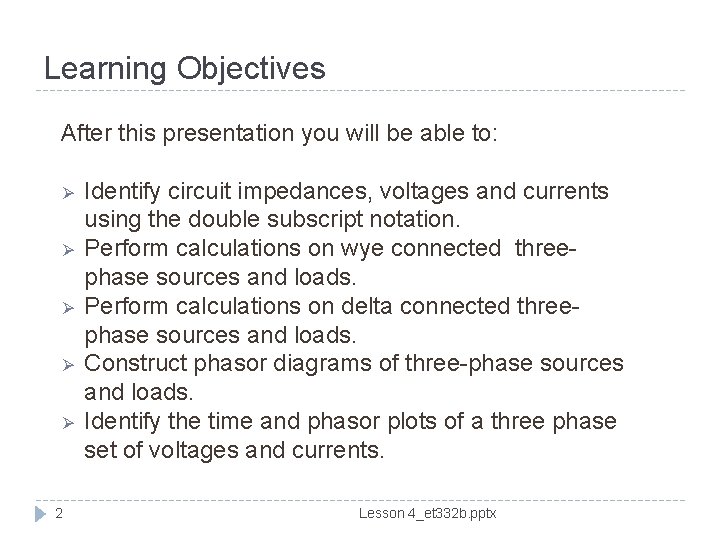 Learning Objectives

After this presentation you will be able to:

➢ Identify circuit impedances, voltages and currents using the double subscript notation.
➢ Perform calculations on wye connected three-phase sources and loads.
➢ Perform calculations on delta connected three-phase sources and loads.
➢ Construct phasor diagrams of three-phase sources and loads.
➢ Identify the time and phasor plots of a three phase set of voltages and currents.

2

Lesson 4_et332b.pptx